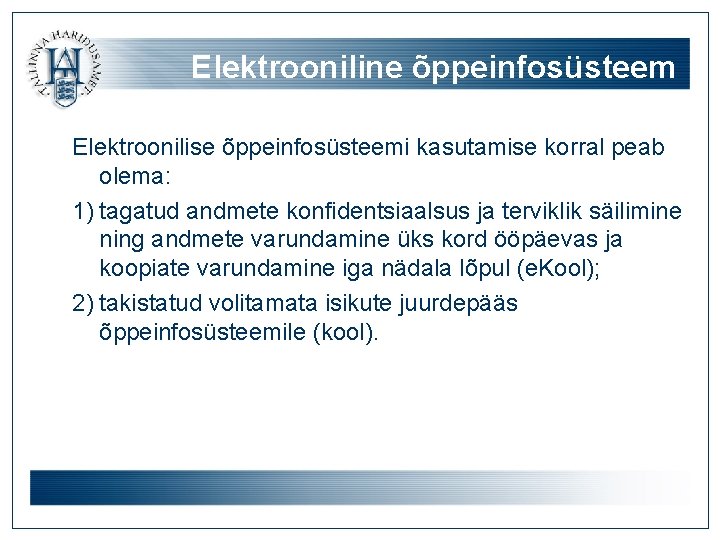 TALLINNA HARIDUSAMET

Elektrooniline õppeinfosüsteem

Elektroonilise õppeinfosüsteemi kasutamise korral peab olema:

1) tagatud andmete konfidentsiaalsus ja terviklik säilimine ning andmete varundamine üks kord ööpäevas ja koopiate varundamine iga nädala lõpul (eKool);

2) takistatud volitamata isikute juurdepääs õppeinfosüsteemile (kool).